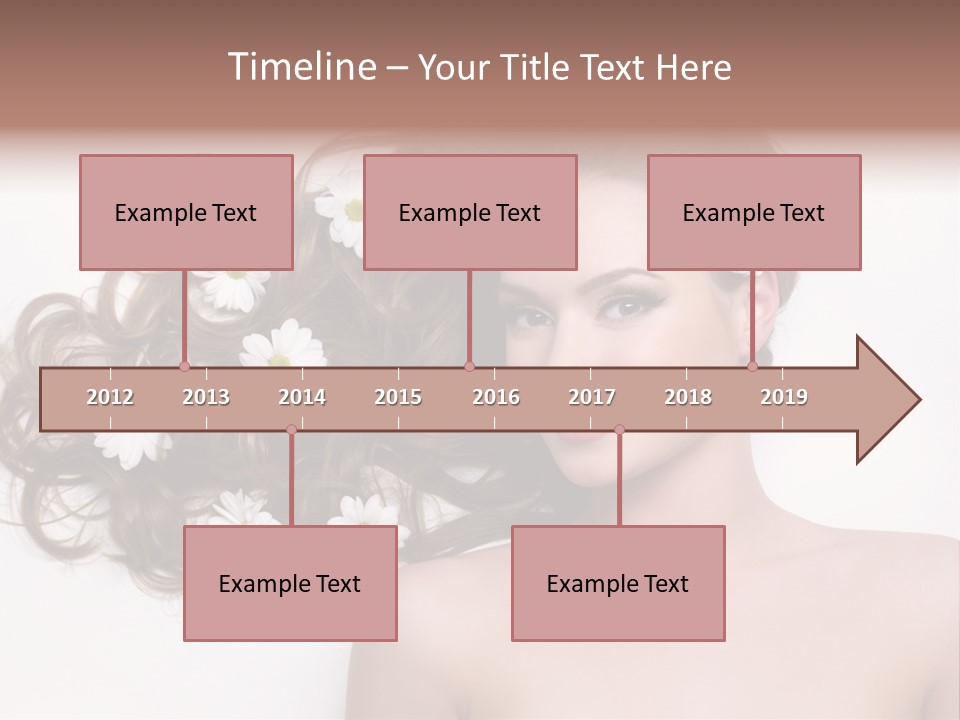 Timeline – Your Title Text Here

Example Text

Example Text

Example Text

2012 2013 2014 2015 2016 2017 2018 2019

Example Text

Example Text